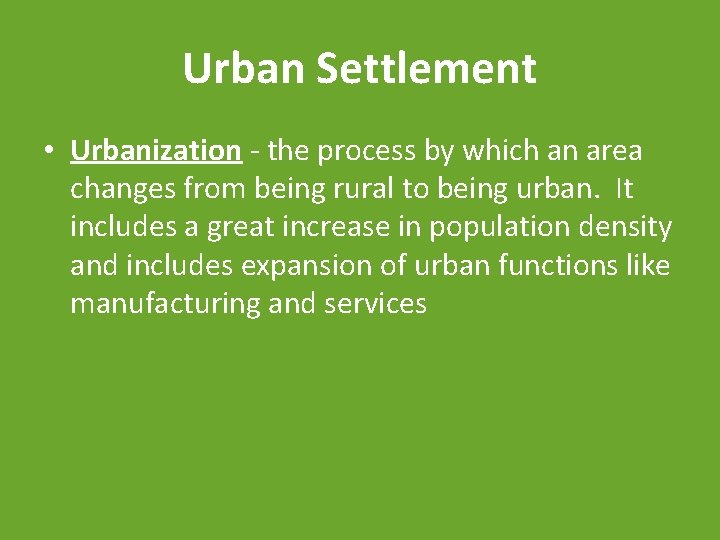 Urban Settlement

• Urbanization - the process by which an area changes from being rural to being urban. It includes a great increase in population density and includes expansion of urban functions like manufacturing and services